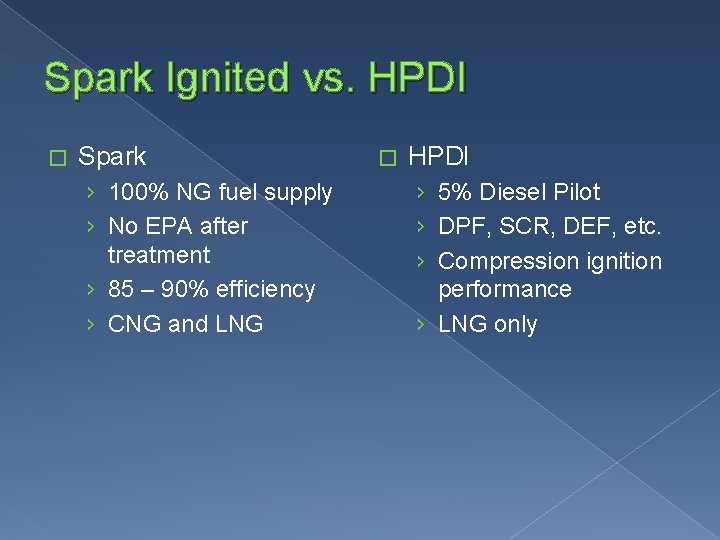 Spark Ignited vs. HPDI

□ Spark
› 100% NG fuel supply
› No EPA after treatment
› 85 – 90% efficiency
› CNG and LNG

□ HPDI
› 5% Diesel Pilot
› DPF, SCR, DEF, etc.
› Compression ignition performance
› LNG only